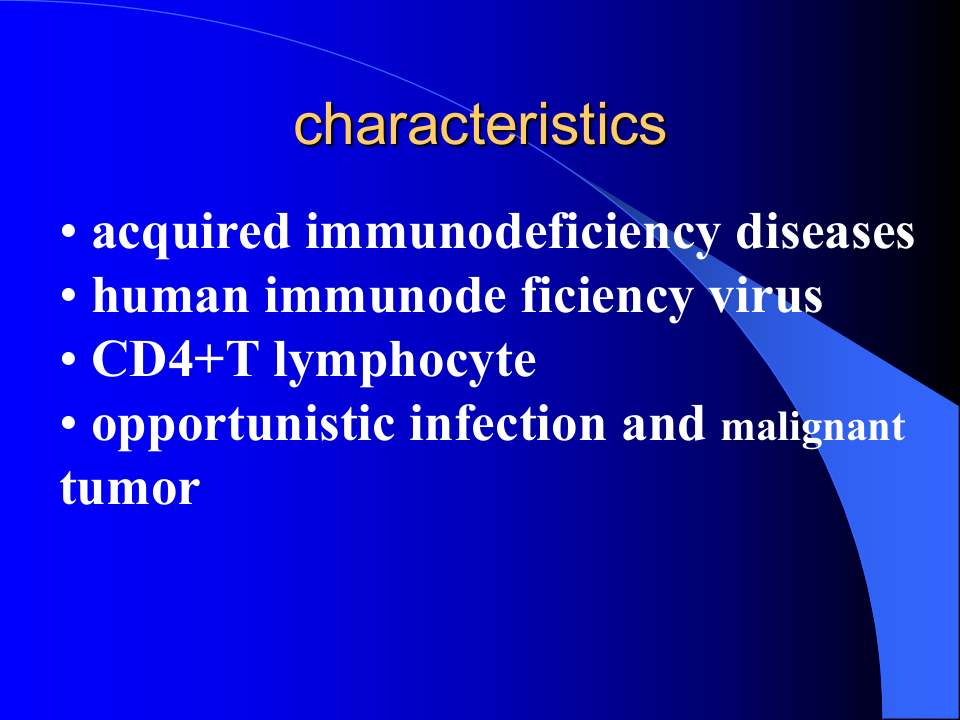 characteristics

• acquired immunodeficiency diseases
• human immunode ficiency virus
• CD4+T lymphocyte
• opportunistic infection and malignant tumor